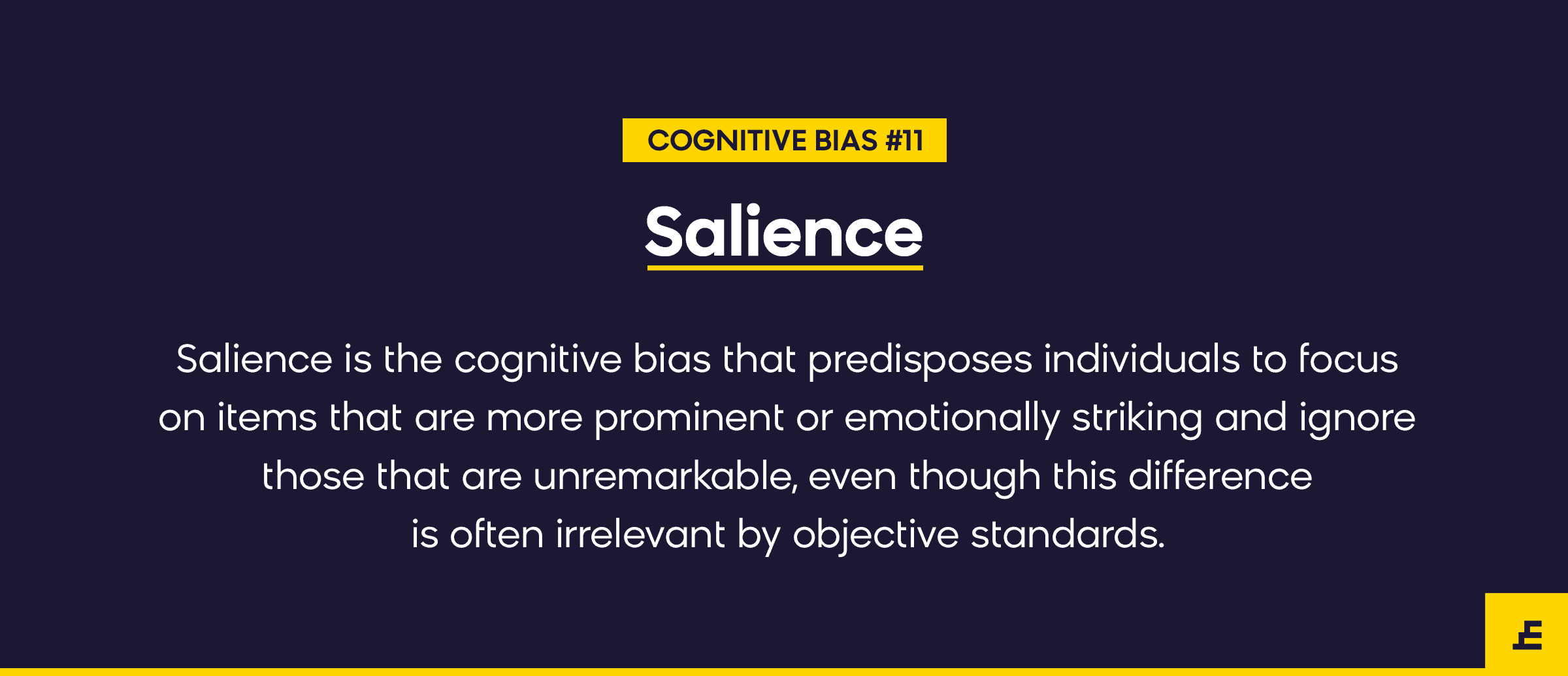 COGNITIVE BIAS #11

Salience

Salience is the cognitive bias that predisposes individuals to focus on items that are more prominent or emotionally striking and ignore those that are unremarkable, even though this difference is often irrelevant by objective standards.